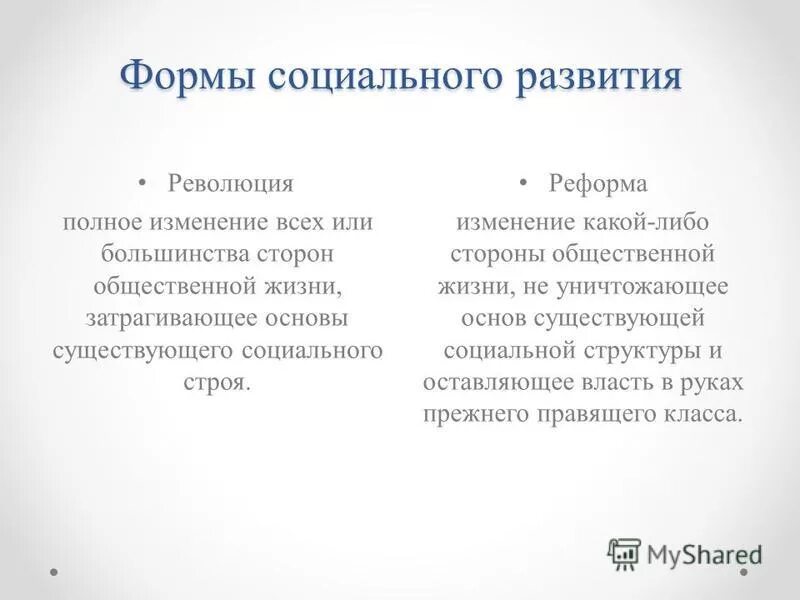 Формы социального развития

• Революция

полное изменение всех или большинства сторон общественной жизни, затрагивающее основы существующего социального строя.

• Реформа

изменение какой-либо стороны общественной жизни, не уничтожающее основ существующей социальной структуры и оставляющее власть в руках прежнего правящего класса.

MyShared